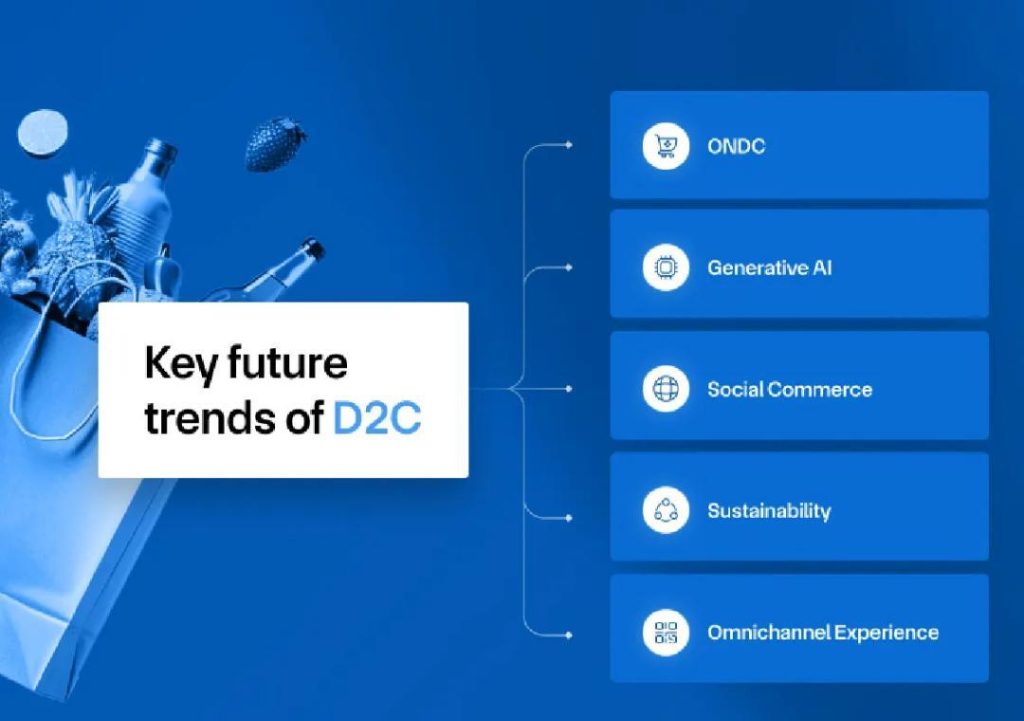 Key future trends of D2C

ONDC

Generative AI

Social Commerce

Sustainability

Omnichannel Experience